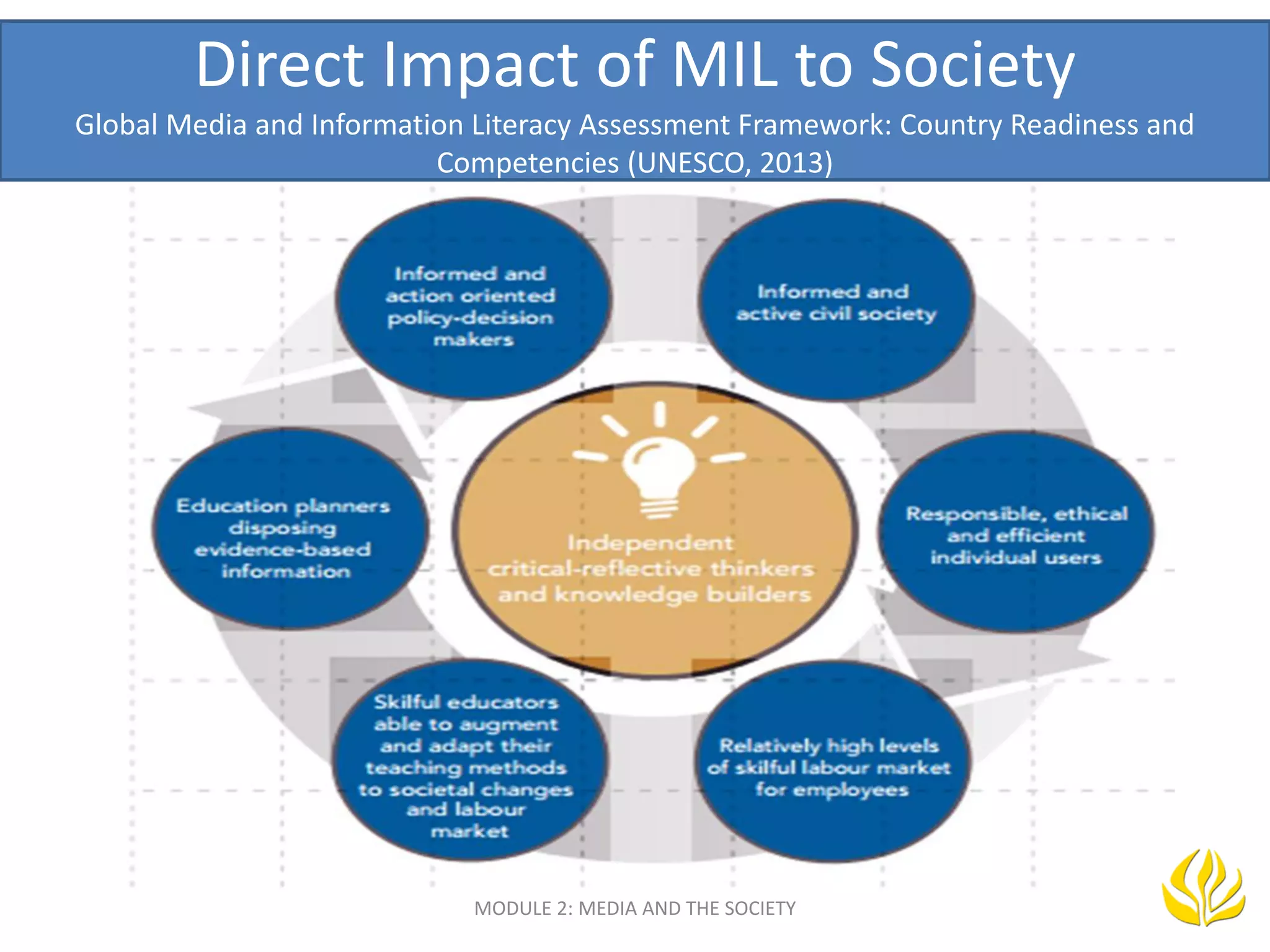 Direct Impact of MIL to Society

Global Media and Information Literacy Assessment Framework: Country Readiness and Competencies (UNESCO, 2013)

Informed and action oriented policy-decision makers

Informed and active civil society

Education planners disposing evidence-based information

Independent critical-reflective thinkers and knowledge builders

Responsible, ethical and efficient individual users

Skilful educators able to augment and adapt their teaching methods to societal changes and labour market

Relatively high levels of skilful labour market for employees

MODULE 2: MEDIA AND THE SOCIETY